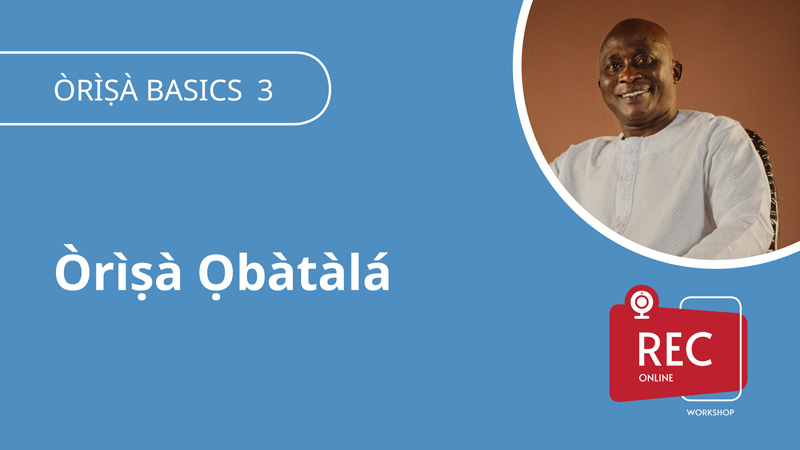 ÒRÌṢÀ BASICS 3

Òrìṣà Ọbàtàlá

REC
ONLINE
WORKSHOP